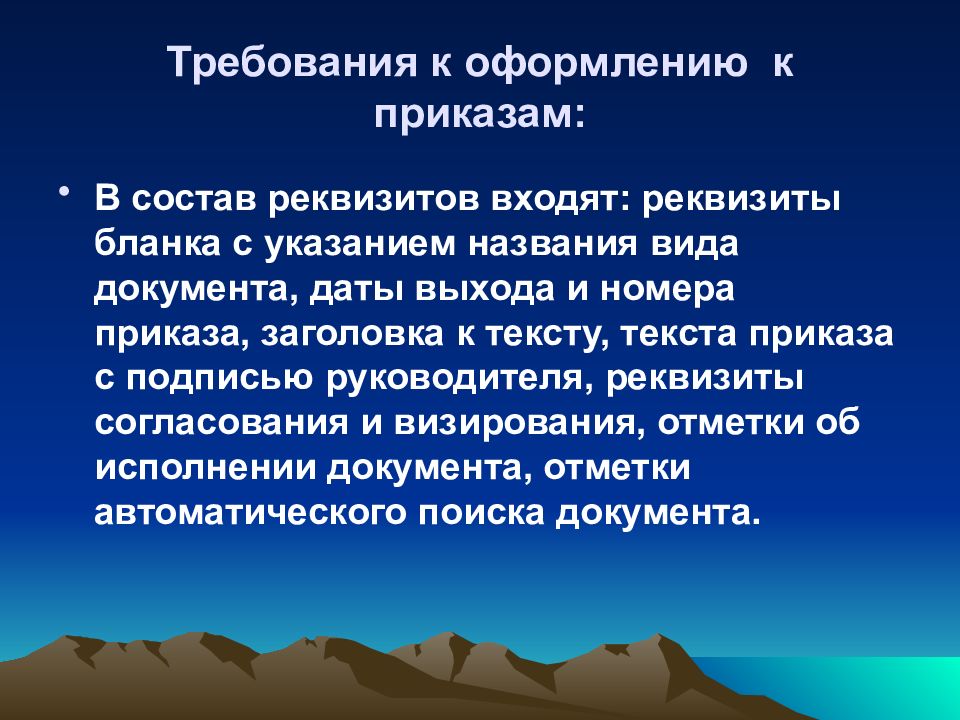 Требования к оформлению к приказам:

• В состав реквизитов входят: реквизиты бланка с указанием названия вида документа, даты выхода и номера приказа, заголовка к тексту, текста приказа с подписью руководителя, реквизиты согласования и визирования, отметки об исполнении документа, отметки автоматического поиска документа.